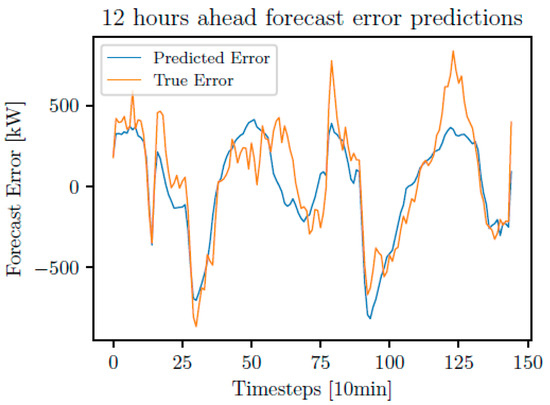 12 hours ahead forecast error predictions

Predicted Error
True Error

Forecast Error [kW]

500
0
−500

0 25 50 75 100 125 150

Timesteps [10min]